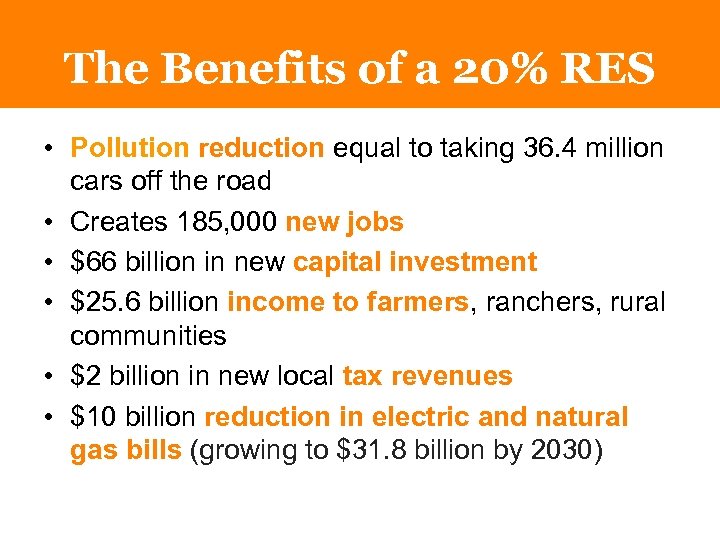 The Benefits of a 20% RES

• Pollution reduction equal to taking 36.4 million cars off the road
• Creates 185,000 new jobs
• \$66 billion in new capital investment
• \$25.6 billion income to farmers, ranchers, rural communities
• \$2 billion in new local tax revenues
• \$10 billion reduction in electric and natural gas bills (growing to \$31.8 billion by 2030)